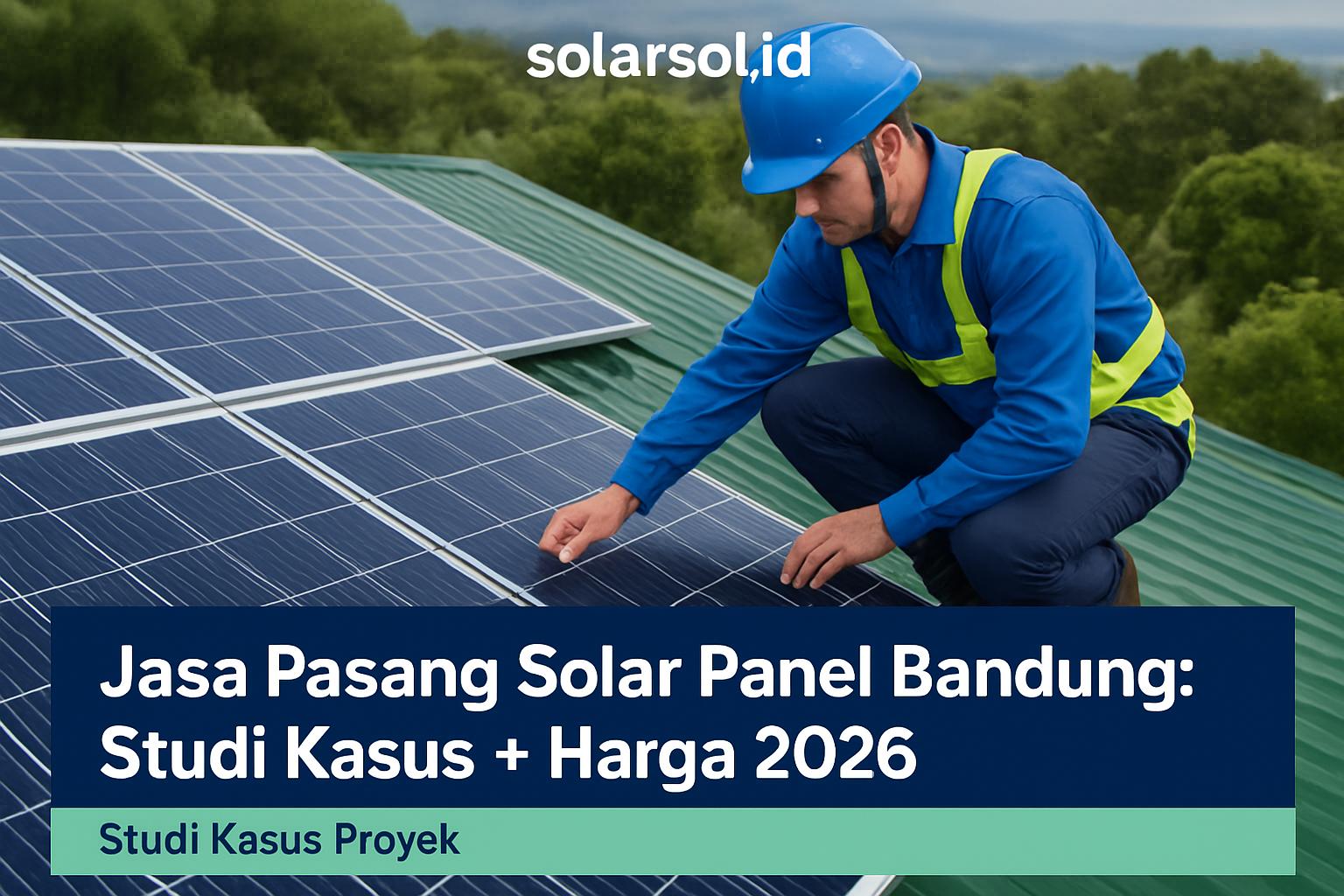 solarsol,id

Jasa Pasang Solar Panel Bandung: Studi Kasus + Harga 2026

Studi Kasus Proyek